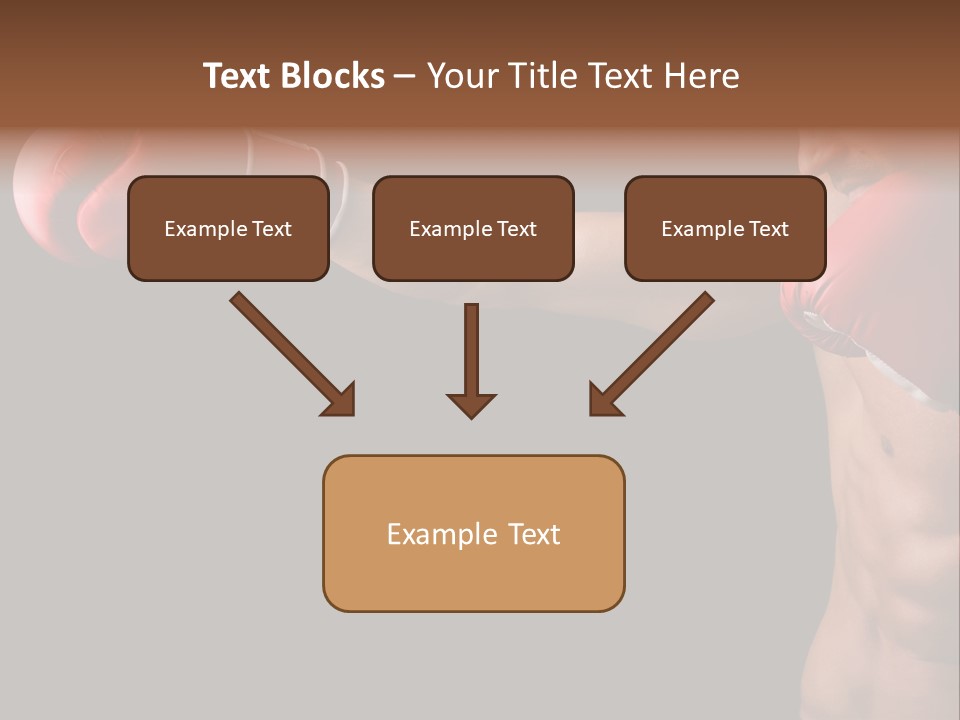 Text Blocks – Your Title Text Here

Example Text

Example Text

Example Text

Example Text